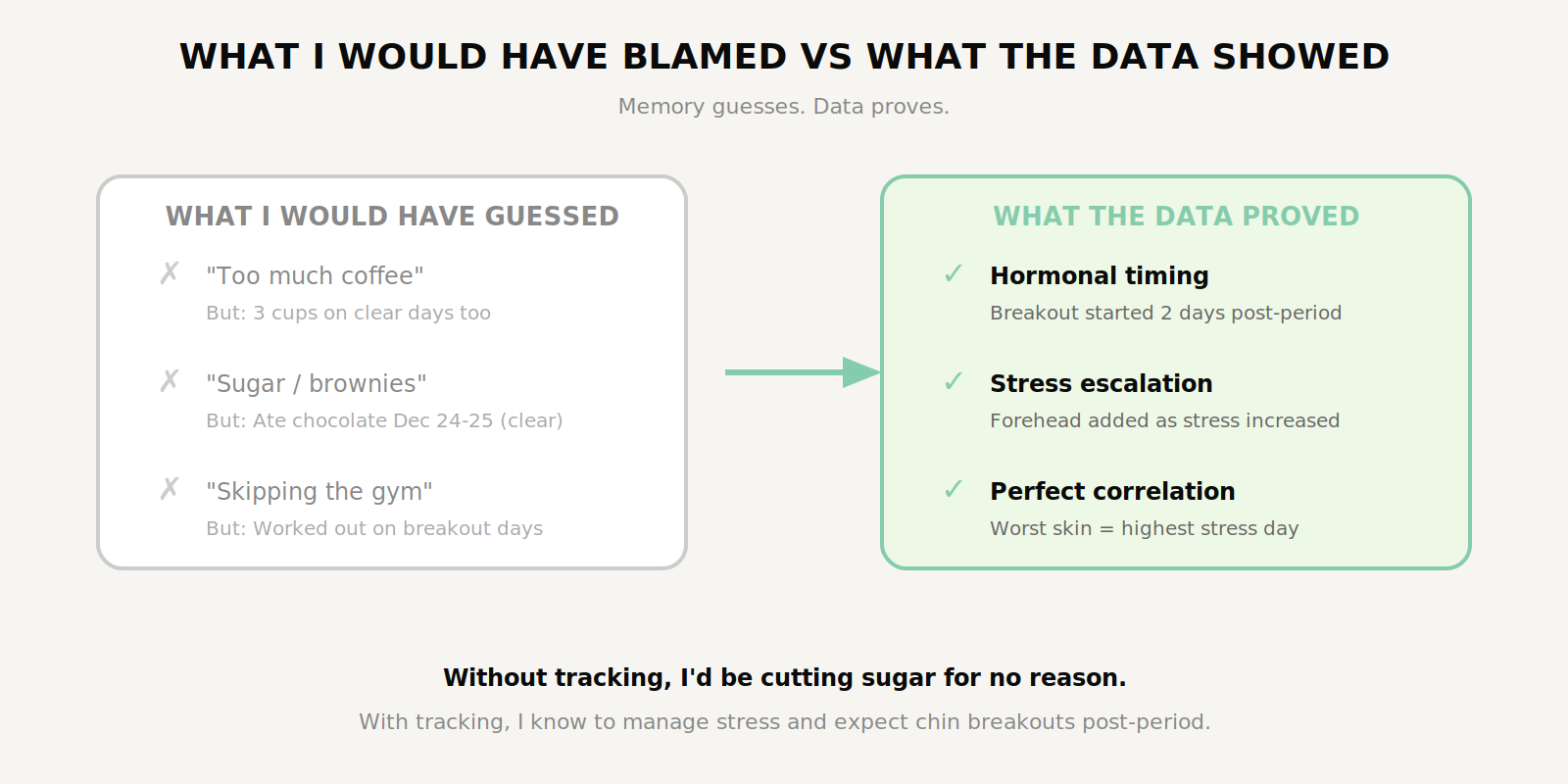 WHAT I WOULD HAVE BLAMED VS WHAT THE DATA SHOWED

Memory guesses. Data proves.

WHAT I WOULD HAVE GUESSED

✗ "Too much coffee"
But: 3 cups on clear days too

✗ "Sugar / brownies"
But: Ate chocolate Dec 24-25 (clear)

✗ "Skipping the gym"
But: Worked out on breakout days

WHAT THE DATA PROVED

✓ Hormonal timing
Breakout started 2 days post-period

✓ Stress escalation
Forehead added as stress increased

✓ Perfect correlation
Worst skin = highest stress day

Without tracking, I'd be cutting sugar for no reason.

With tracking, I know to manage stress and expect chin breakouts post-period.